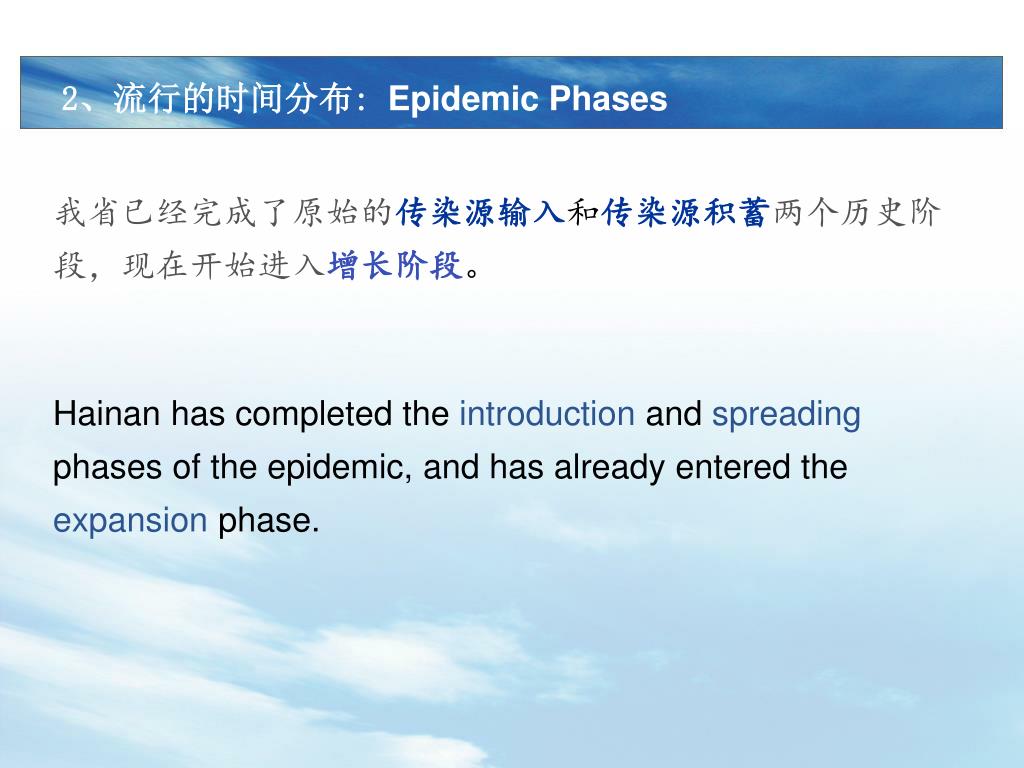 2、流行的时间分布：Epidemic Phases

我省已经完成了原始的传染源输入和传染源积蓄两个历史阶段，现在开始进入增长阶段。

Hainan has completed the introduction and spreading phases of the epidemic, and has already entered the expansion phase.